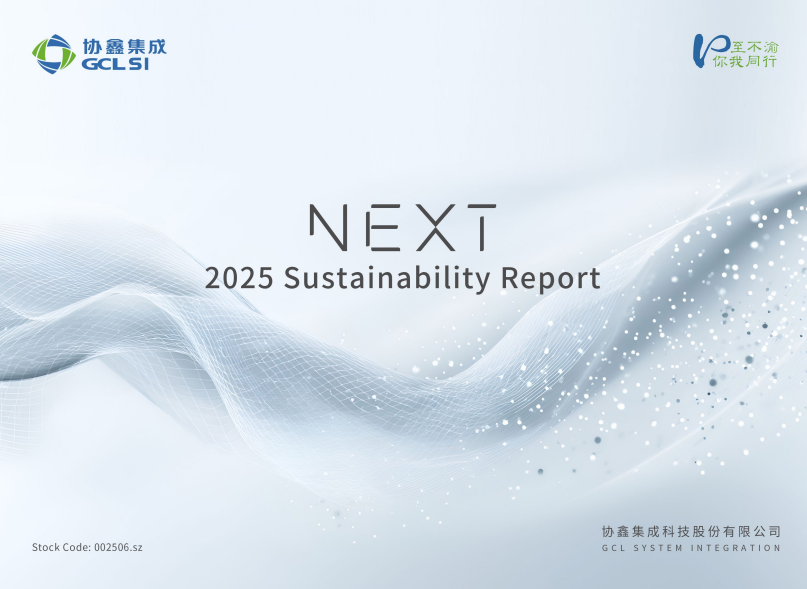 协鑫集成
GCL SI

至不渝
你我同行

NEXT
2025 Sustainability Report

Stock Code: 002506.sz

协鑫集成科技股份有限公司
GCL SYSTEM INTEGRATION